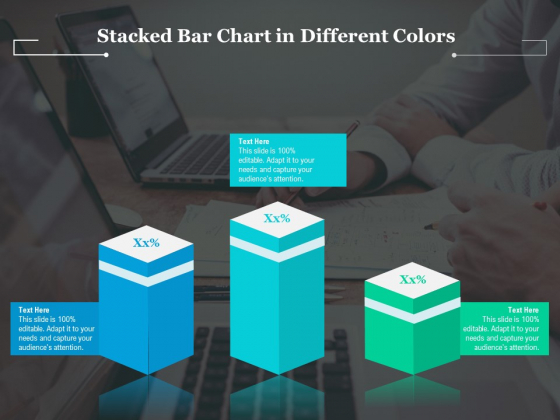 Stacked Bar Chart in Different Colors

Text Here
This slide is 100% editable. Adapt it to your needs and capture your audience's attention.

Xx%

Xx%

Xx%

Text Here
This slide is 100% editable. Adapt it to your needs and capture your audience's attention.

Text Here
This slide is 100% editable. Adapt it to your needs and capture your audience's attention.